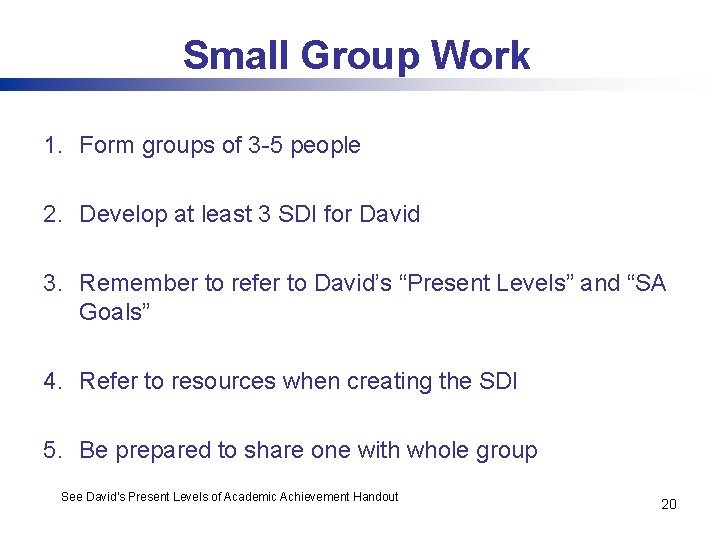 Small Group Work

1. Form groups of 3-5 people

2. Develop at least 3 SDI for David

3. Remember to refer to David's "Present Levels" and "SA Goals"

4. Refer to resources when creating the SDI

5. Be prepared to share one with whole group

See David's Present Levels of Academic Achievement Handout

20